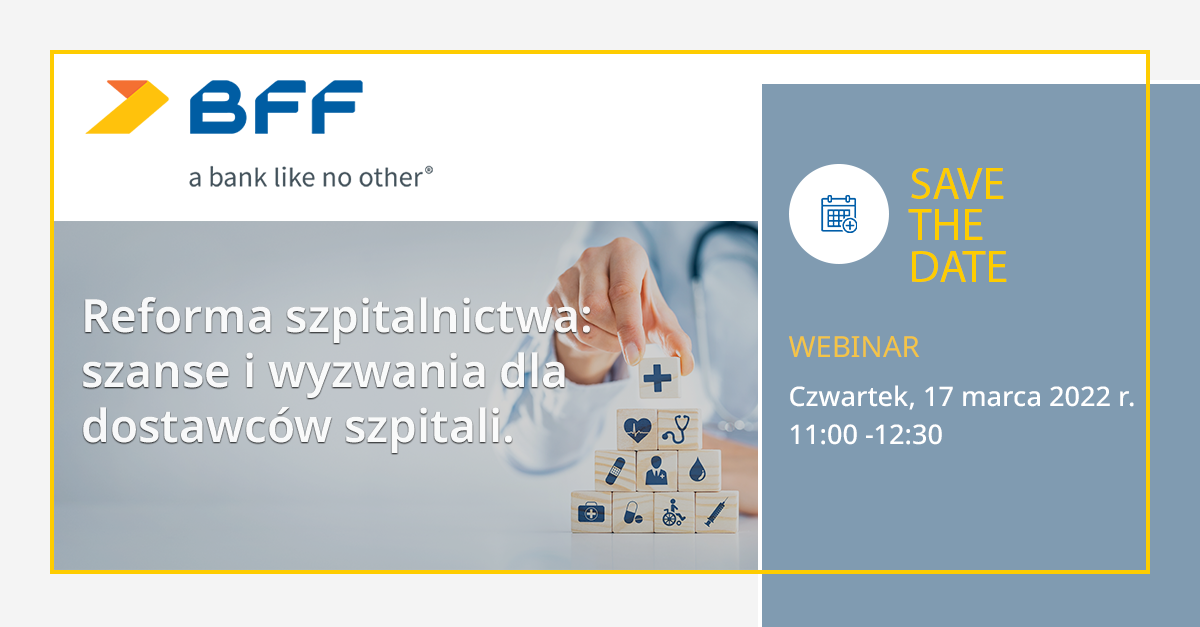 BFF

a bank like no other®

Reforma szpitalnictwa: szanse i wyzwania dla dostawców szpitali.

SAVE THE DATE

WEBINAR

Czwartek, 17 marca 2022 r.
11:00 -12:30